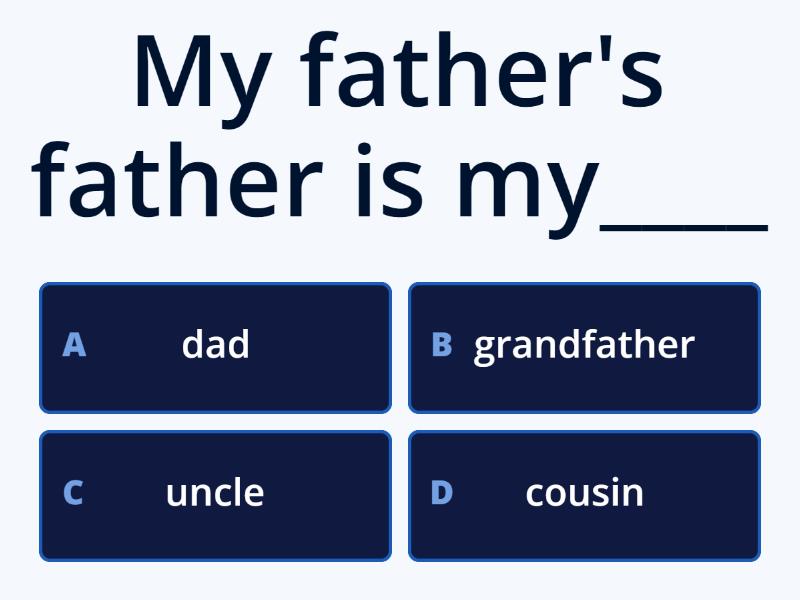 My father's father is my____

A dad

B grandfather

C uncle

D cousin